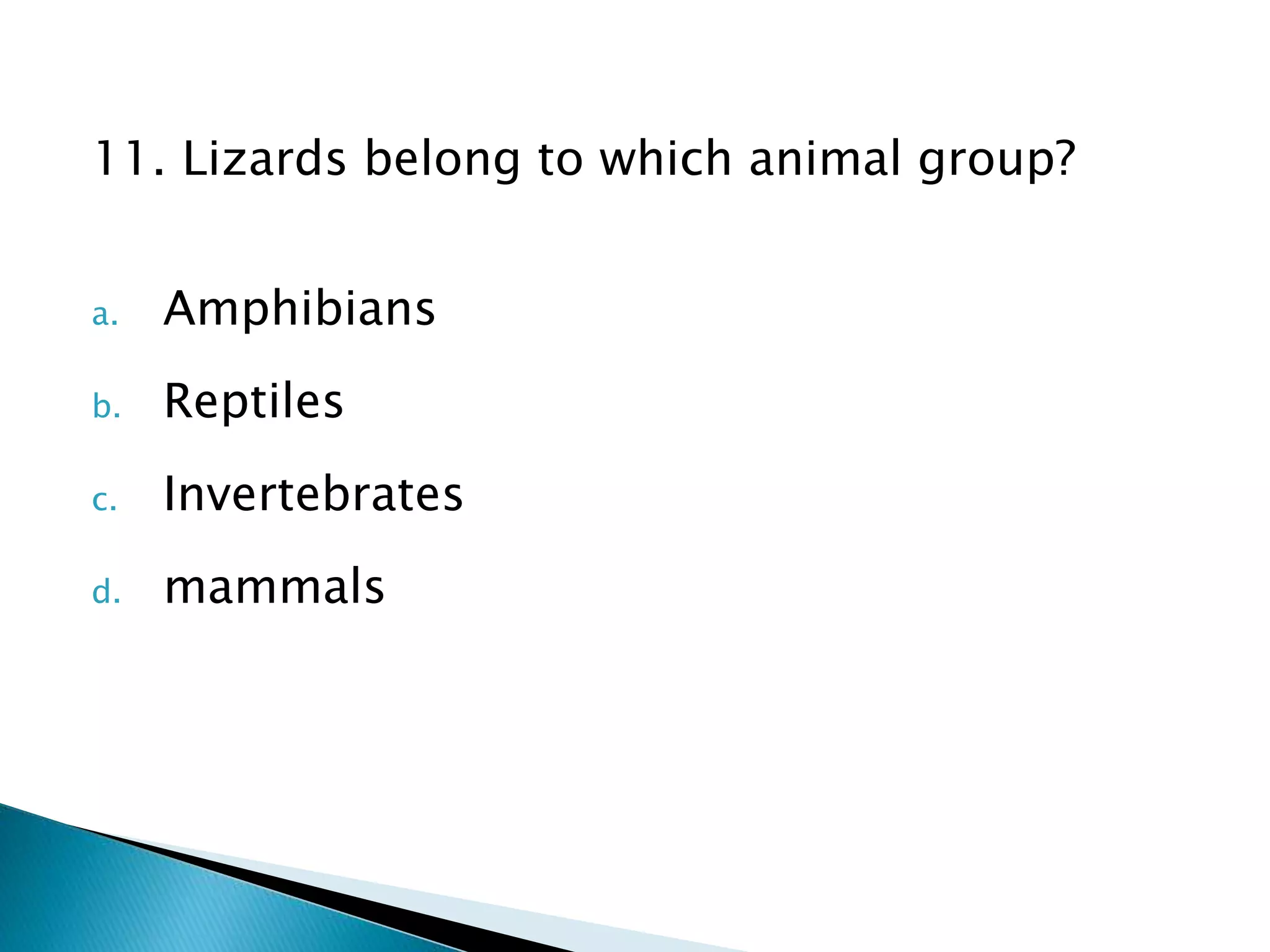 11. Lizards belong to which animal group?

a. Amphibians
b. Reptiles
c. Invertebrates
d. mammals